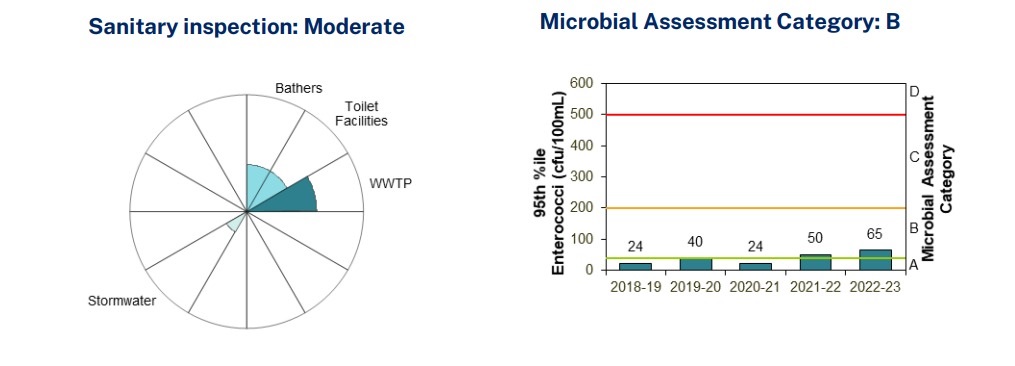 Sanitary inspection: Moderate

Bathers
Toilet Facilities
WWTP
Stormwater

Microbial Assessment Category: B

95th %ile Enterococci (cfu/100mL)
600
500
400
300
200
100
0
24
40
24
50
65
2018-19
2019-20
2020-21
2021-22
2022-23
D
C
B
A
Microbial Assessment Category